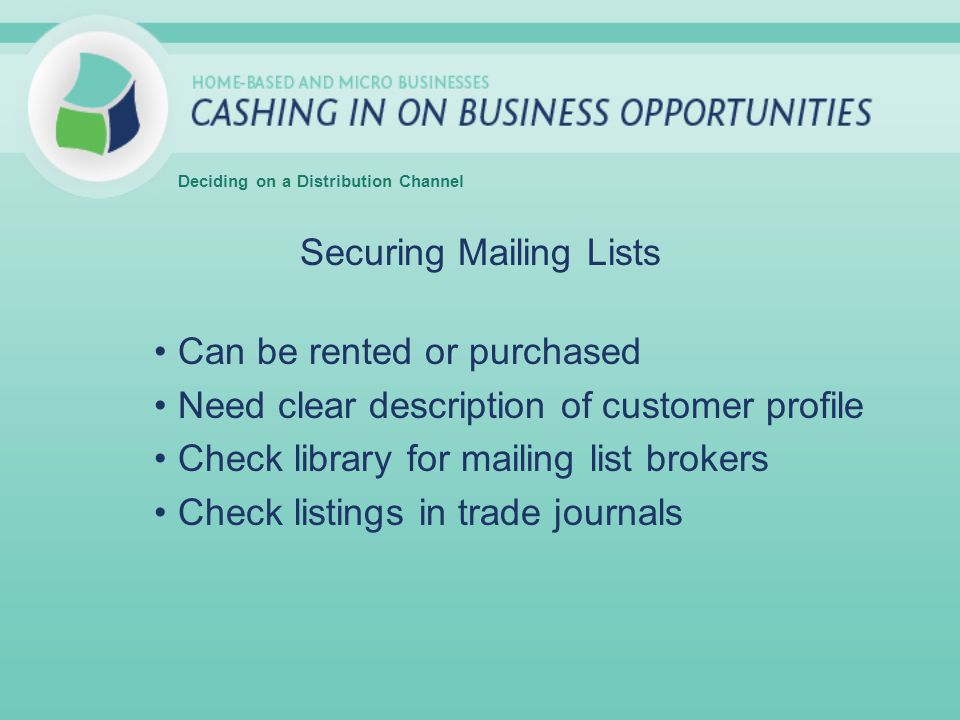 HOME-BASED AND MICRO BUSINESSES
CASHING IN ON BUSINESS OPPORTUNITIES

Deciding on a Distribution Channel

Securing Mailing Lists

• Can be rented or purchased
• Need clear description of customer profile
• Check library for mailing list brokers
• Check listings in trade journals